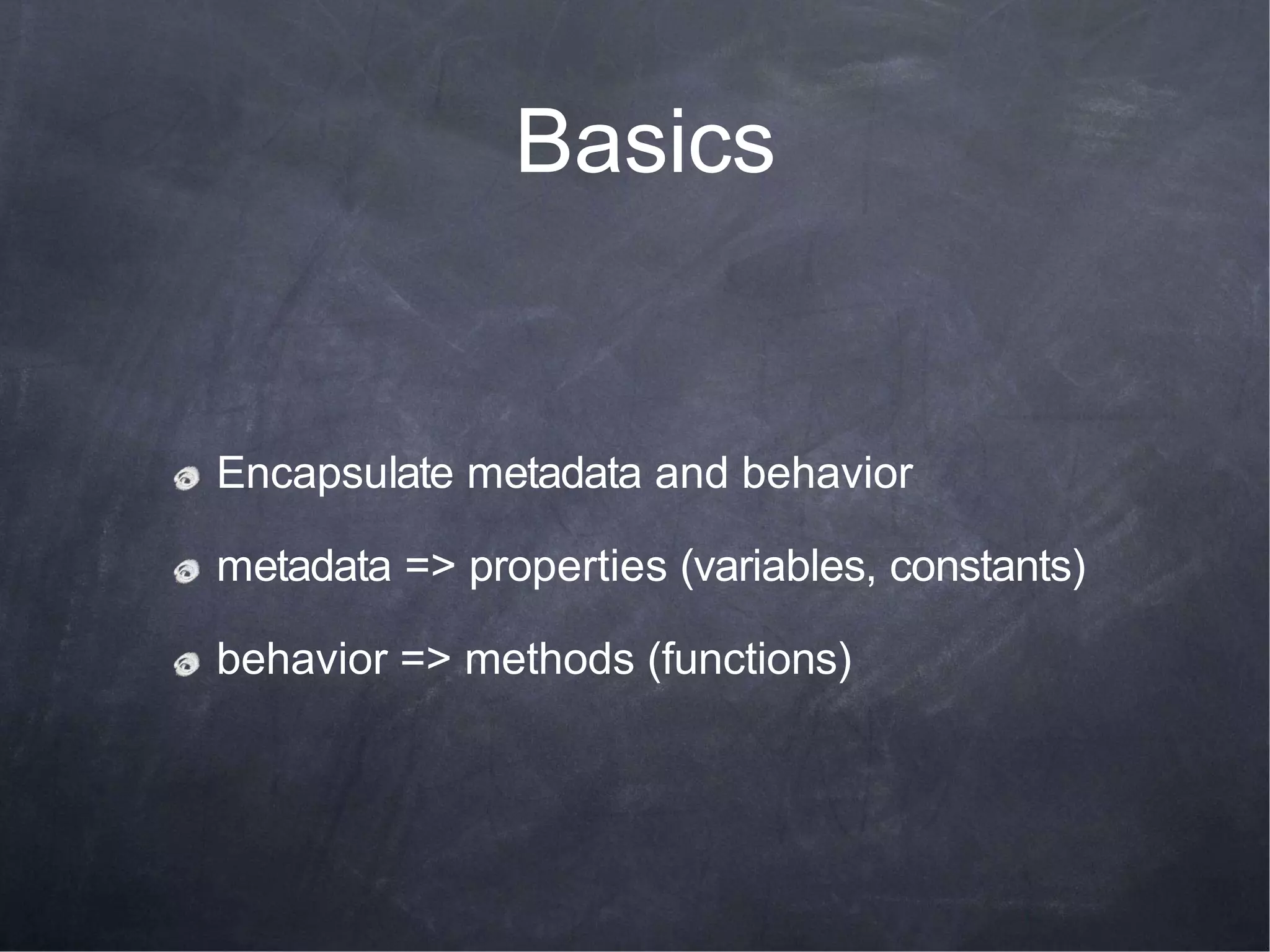 Basics

Encapsulate metadata and behavior

metadata => properties (variables, constants)

behavior => methods (functions)